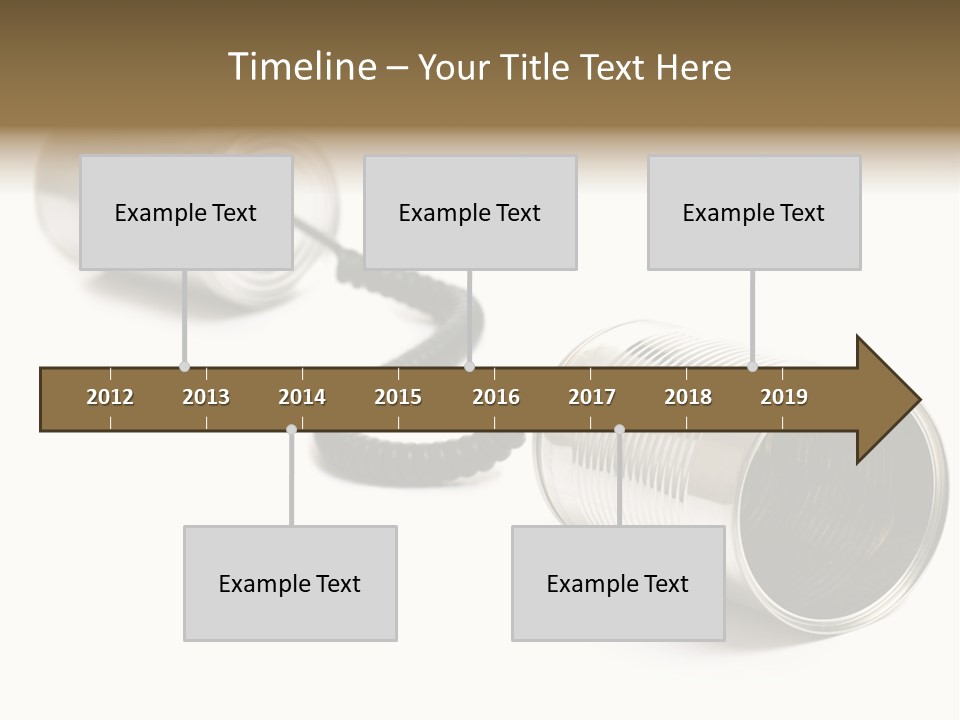 Timeline – Your Title Text Here

Example Text

Example Text

Example Text

2012 2013 2014 2015 2016 2017 2018 2019

Example Text

Example Text